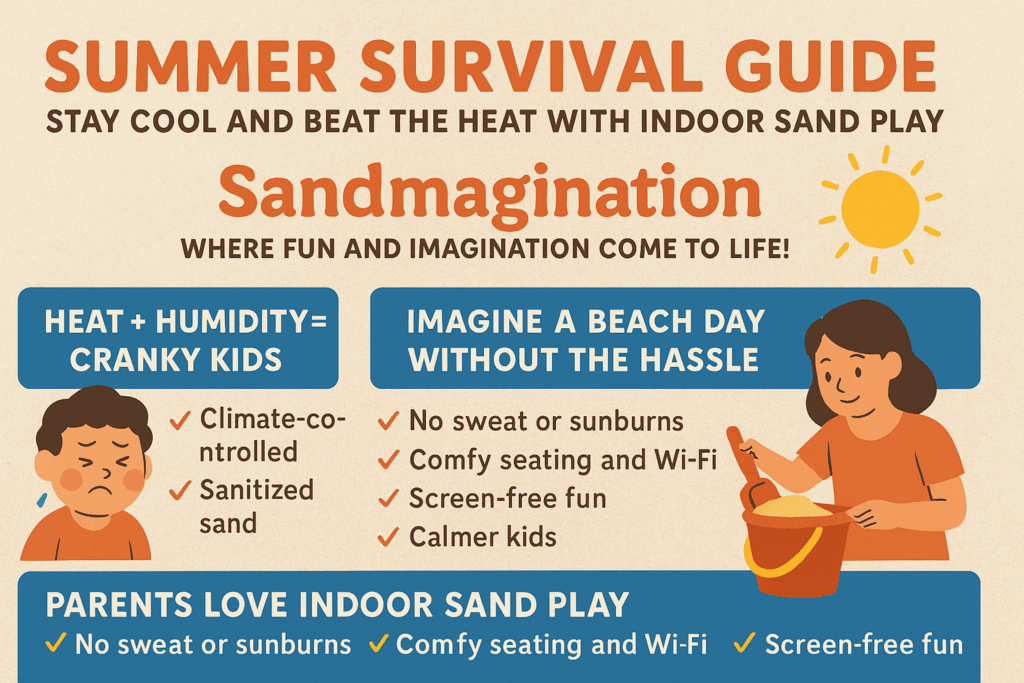 SUMMER SURVIVAL GUIDE

STAY COOL AND BEAT THE HEAT WITH INDOOR SAND PLAY

Sandmagination

WHERE FUN AND IMAGINATION COME TO LIFE!

HEAT + HUMIDITY= CRANKY KIDS

✓ Climate-controlled
✓ Sanitized sand

IMAGINE A BEACH DAY WITHOUT THE HASSLE

✓ No sweat or sunburns
✓ Comfy seating and Wi-Fi
✓ Screen-free fun
✓ Calmer kids

PARENTS LOVE INDOOR SAND PLAY

✓ No sweat or sunburns ✓ Comfy seating and Wi-Fi ✓ Screen-free fun